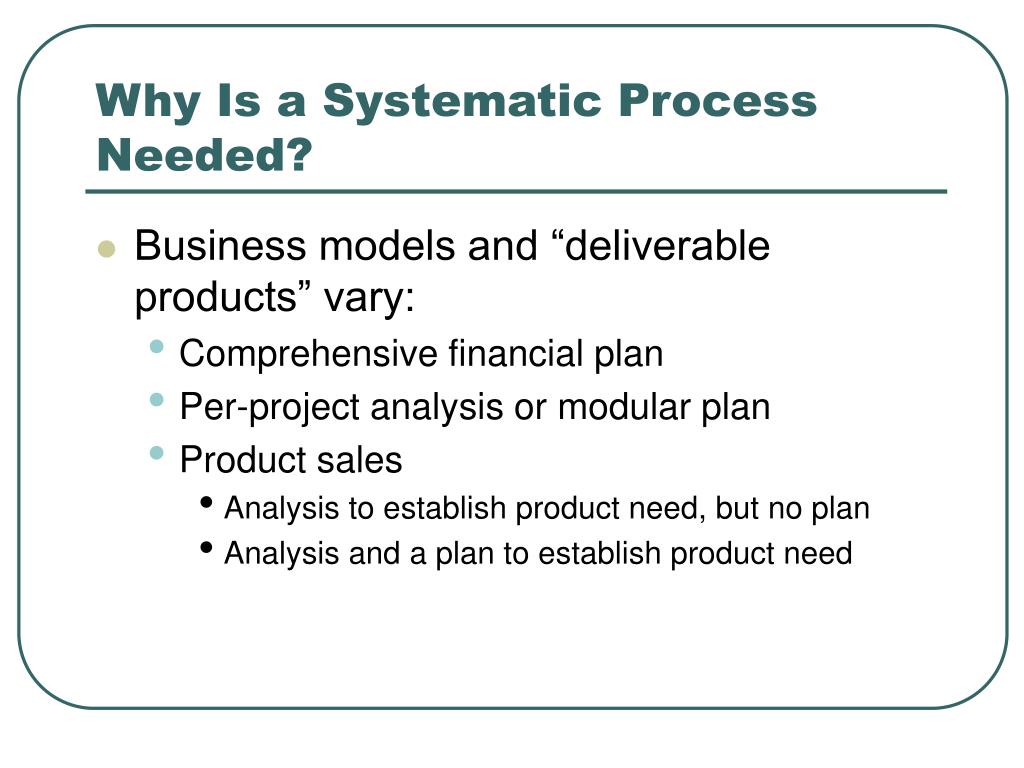 Why Is a Systematic Process Needed?

- Business models and “deliverable products” vary:
  - Comprehensive financial plan
  - Per-project analysis or modular plan
  - Product sales
    - Analysis to establish product need, but no plan
    - Analysis and a plan to establish product need